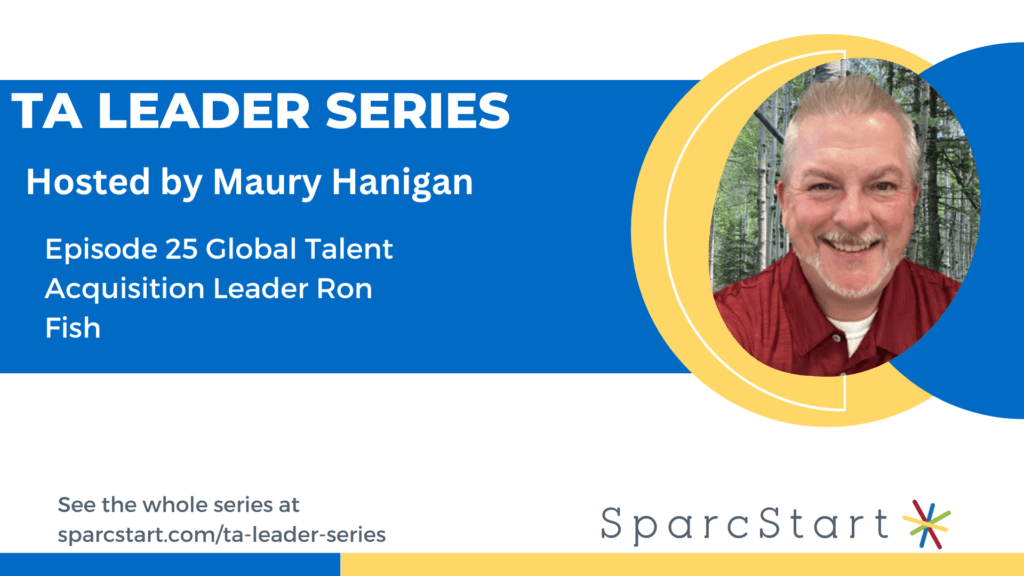 TA LEADER SERIES

Hosted by Maury Hanigan

Episode 25 Global Talent Acquisition Leader Ron Fish

See the whole series at sparcstart.com/ta-leader-series

SparcStart